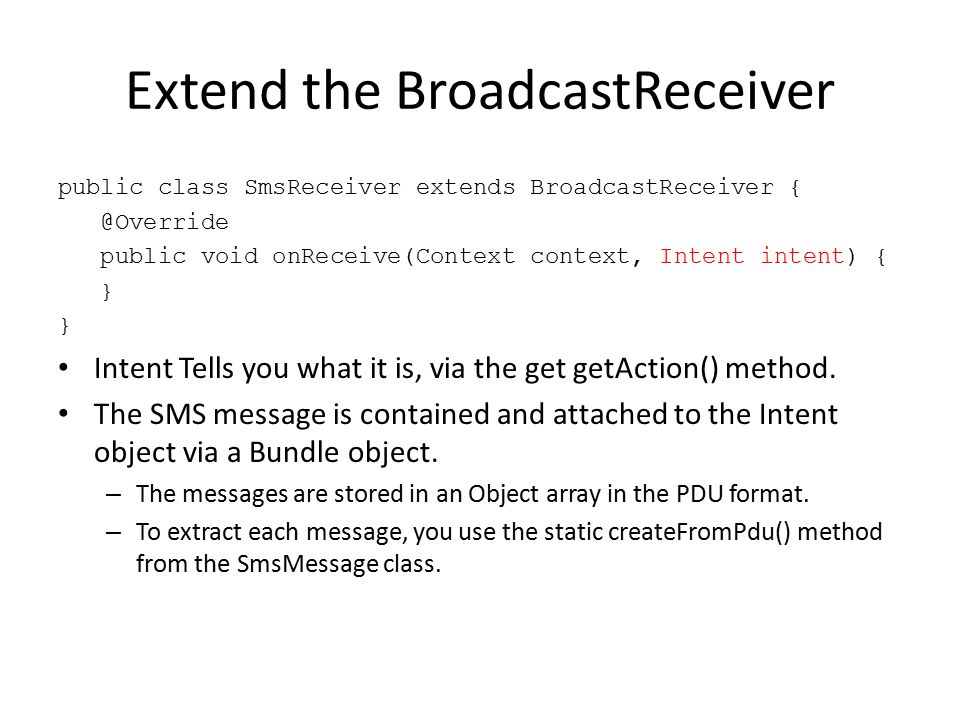 Extend the BroadcastReceiver

public class SmsReceiver extends BroadcastReceiver {
@Override
public void onReceive(Context context, Intent intent) {
}
}

• Intent Tells you what it is, via the get getAction() method.
• The SMS message is contained and attached to the Intent object via a Bundle object.
– The messages are stored in an Object array in the PDU format.
– To extract each message, you use the static createFromPdu() method from the SmsMessage class.